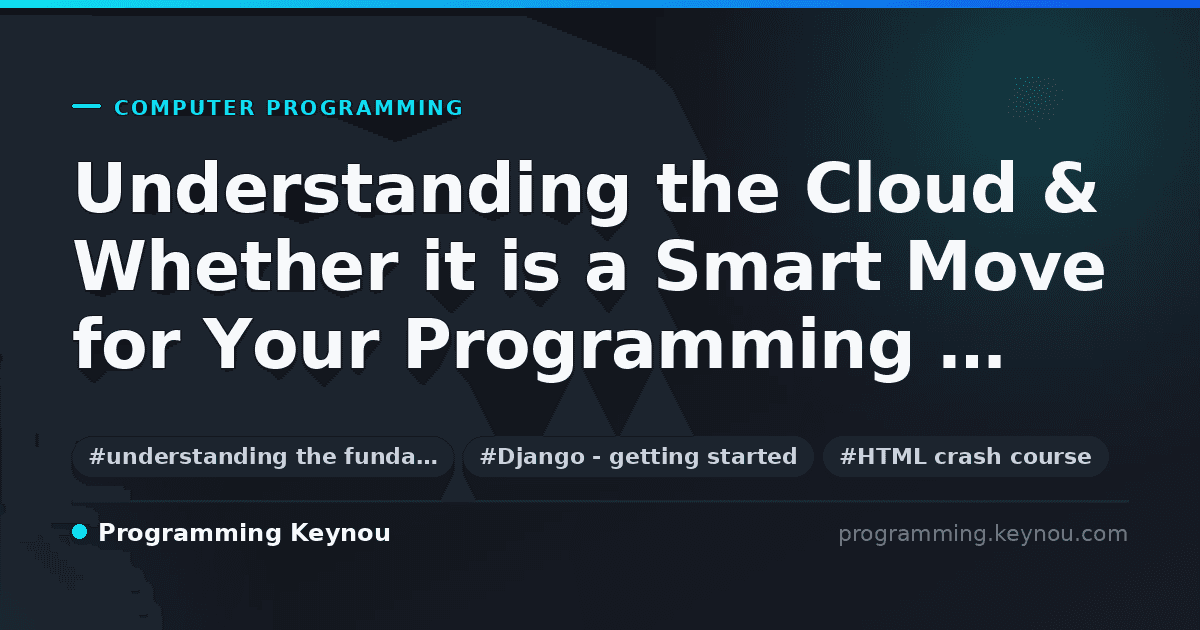 COMPUTER PROGRAMMING

Understanding the Cloud & Whether it is a Smart Move for Your Programming ...

#understanding the funda…

#Django - getting started

#HTML crash course

Programming Keynou

programming.keynou.com